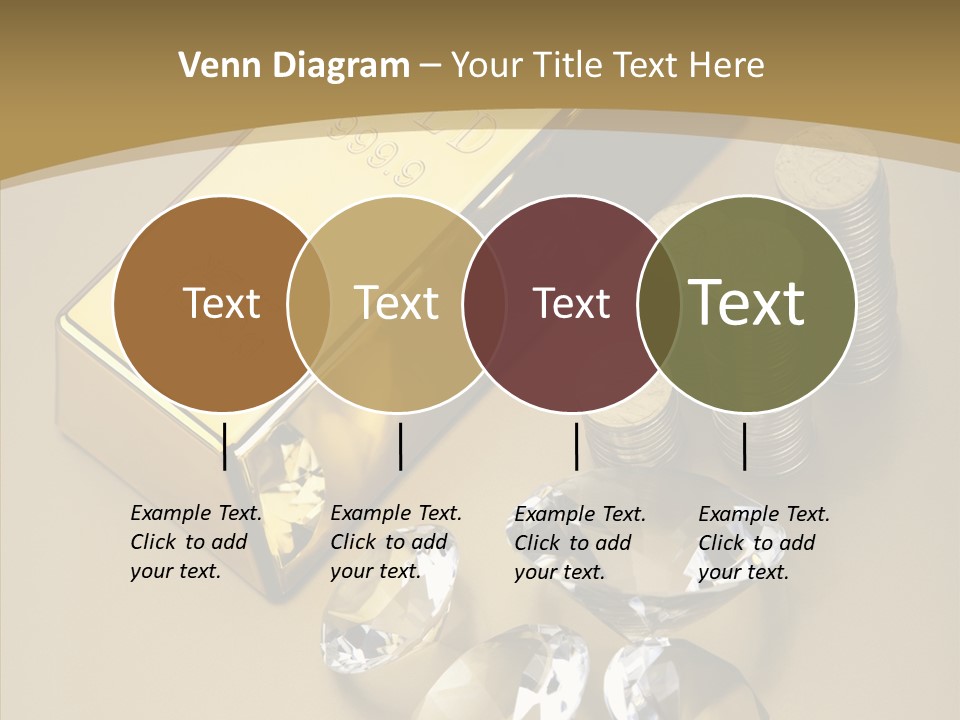 Venn Diagram – Your Title Text Here

999.9

Text

Text

Text

Text

Example Text. Click to add your text.

Example Text. Click to add your text.

Example Text. Click to add your text.

Example Text. Click to add your text.